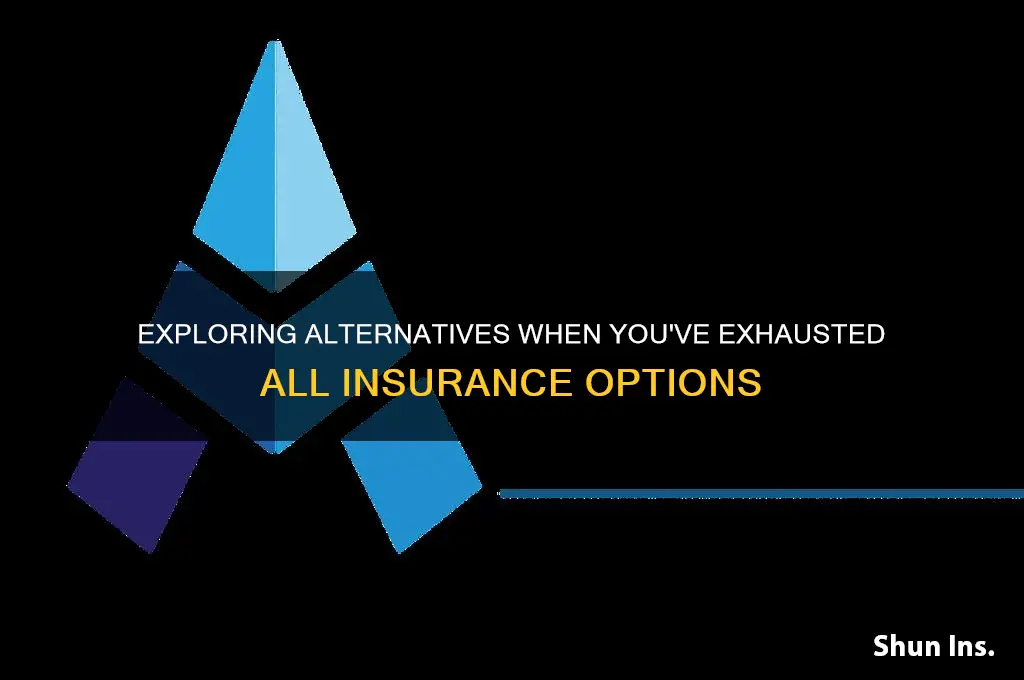 EXPLORING ALTERNATIVES WHEN YOU'VE EXHAUSTED ALL INSURANCE OPTIONS

Shun Ins.